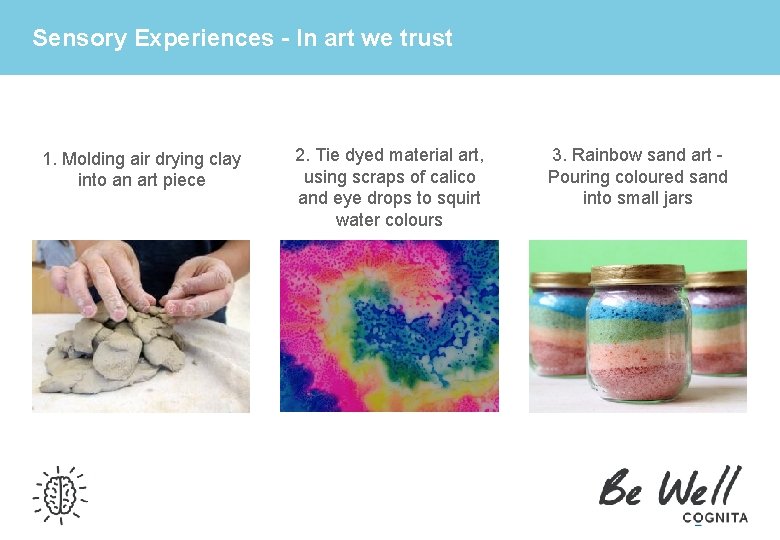 Sensory Experiences - In art we trust

1. Molding air drying clay into an art piece

2. Tie dyed material art, using scraps of calico and eye drops to squirt water colours

3. Rainbow sand art - Pouring coloured sand into small jars

Be Well
COGNITA